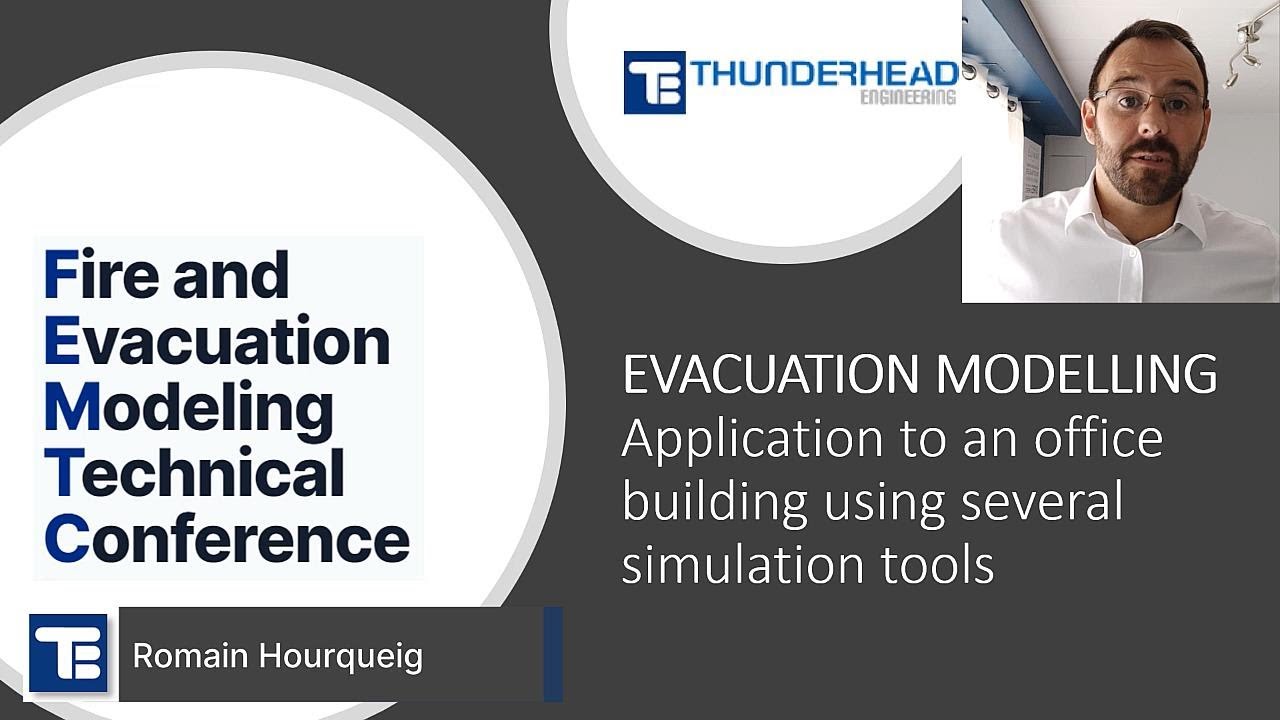 TE THUNDERHEAD ENGINEERING

Fire and Evacuation Modeling Technical Conference

EVACUATION MODELLING
Application to an office building using several simulation tools

TE Romain Hourqueig